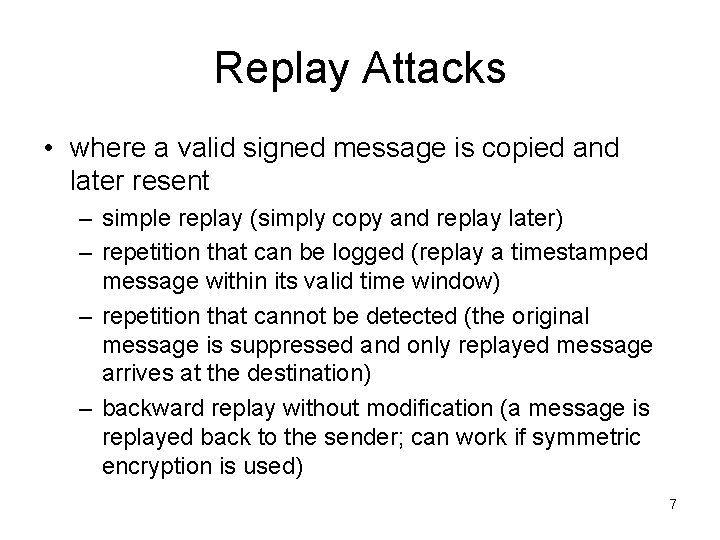 Replay Attacks

• where a valid signed message is copied and later resent
– simple replay (simply copy and replay later)
– repetition that can be logged (replay a timestamped message within its valid time window)
– repetition that cannot be detected (the original message is suppressed and only replayed message arrives at the destination)
– backward replay without modification (a message is replayed back to the sender; can work if symmetric encryption is used)

7